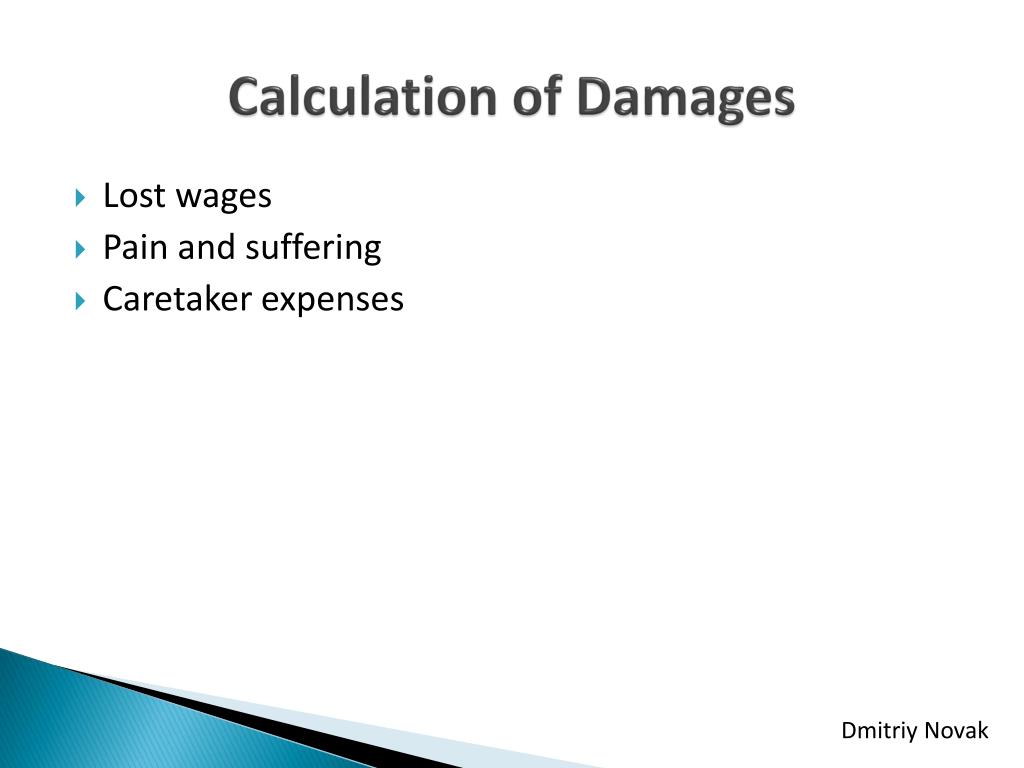 Calculation of Damages

Lost wages
Pain and suffering
Caretaker expenses

Dmitriy Novak